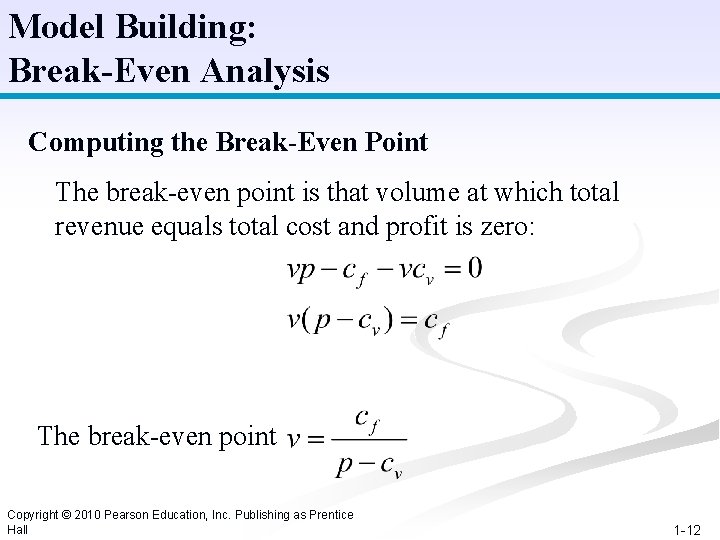 Model Building:
Break-Even Analysis

Computing the Break-Even Point

The break-even point is that volume at which total revenue equals total cost and profit is zero:

$vp - c_f - vc_v = 0$

$v(p - c_v) = c_f$

The break-even point $v = \frac{c_f}{p - c_v}$

Copyright © 2010 Pearson Education, Inc. Publishing as Prentice Hall

1-12